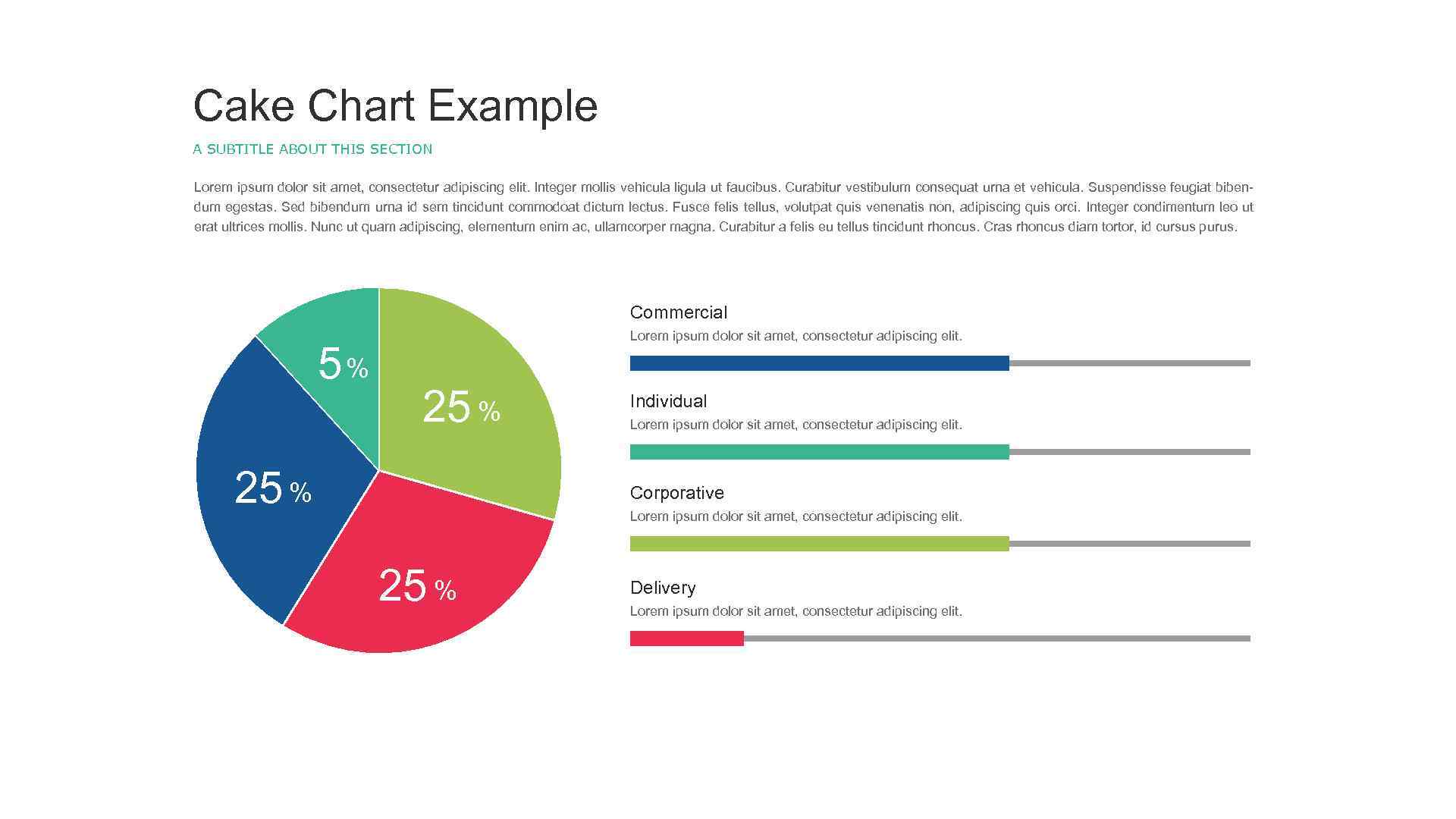 Cake Chart Example

A SUBTITLE ABOUT THIS SECTION

Lorem ipsum dolor sit amet, consectetur adipiscing elit. Integer mollis vehicula ligula ut faucibus. Curabitur vestibulum consequat urna et vehicula. Suspendisse feugiat bibendum egestas. Sed bibendum urna id sem tincidunt commodoat dictum lectus. Fusce felis tellus, volutpat quis venenatis non, adipiscing quis orci. Integer condimentum leo ut erat ultrices mollis. Nunc ut quam adipiscing, elementum enim ac, ullamcorper magna. Curabitur a felis eu tellus tincidunt rhoncus. Cras rhoncus diam tortor, id cursus purus.

5 %

25 %

25 %

25 %

Commercial
Lorem ipsum dolor sit amet, consectetur adipiscing elit.

Individual
Lorem ipsum dolor sit amet, consectetur adipiscing elit.

Corporative
Lorem ipsum dolor sit amet, consectetur adipiscing elit.

Delivery
Lorem ipsum dolor sit amet, consectetur adipiscing elit.